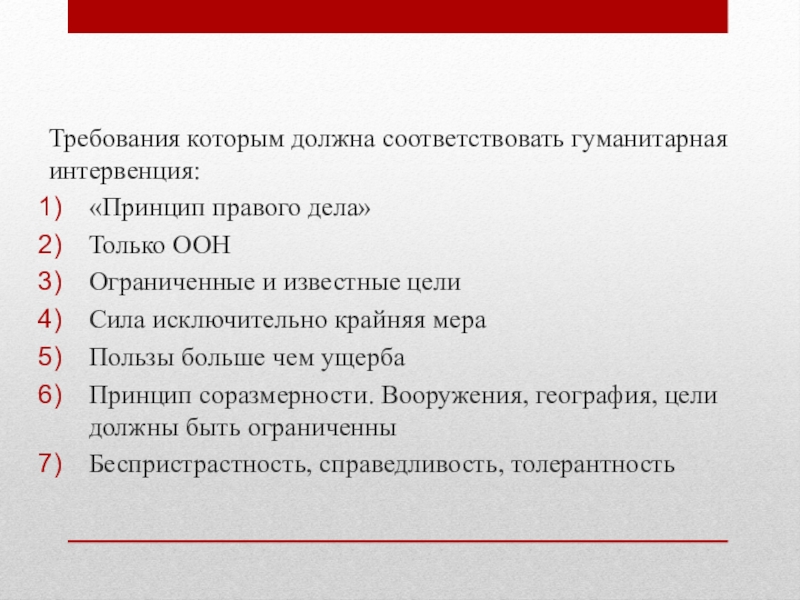 Требования которым должна соответствовать гуманитарная интервенция:

1) «Принцип правого дела»
2) Только ООН
3) Ограниченные и известные цели
4) Сила исключительно крайняя мера
5) Пользы больше чем ущерба
6) Принцип соразмерности. Вооружения, география, цели должны быть ограниченны
7) Беспристрастность, справедливость, толерантность